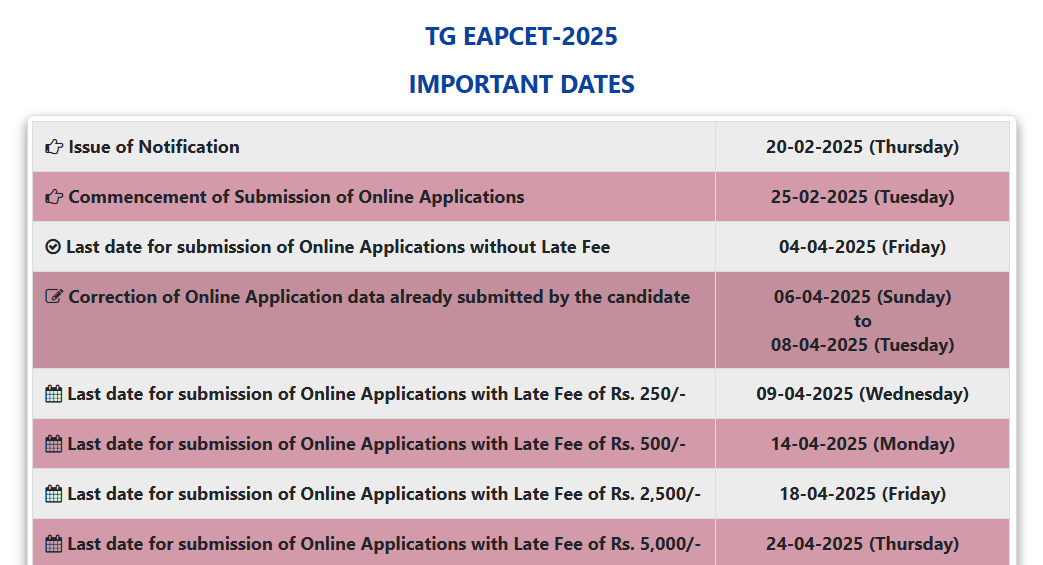 TG EAPCET-2025

IMPORTANT DATES

| | |
|---|---|
| Issue of Notification | 20-02-2025 (Thursday) |
| Commencement of Submission of Online Applications | 25-02-2025 (Tuesday) |
| Last date for submission of Online Applications without Late Fee | 04-04-2025 (Friday) |
| Correction of Online Application data already submitted by the candidate | 06-04-2025 (Sunday) to 08-04-2025 (Tuesday) |
| Last date for submission of Online Applications with Late Fee of Rs. 250/- | 09-04-2025 (Wednesday) |
| Last date for submission of Online Applications with Late Fee of Rs. 500/- | 14-04-2025 (Monday) |
| Last date for submission of Online Applications with Late Fee of Rs. 2,500/- | 18-04-2025 (Friday) |
| Last date for submission of Online Applications with Late Fee of Rs. 5,000/- | 24-04-2025 (Thursday) |